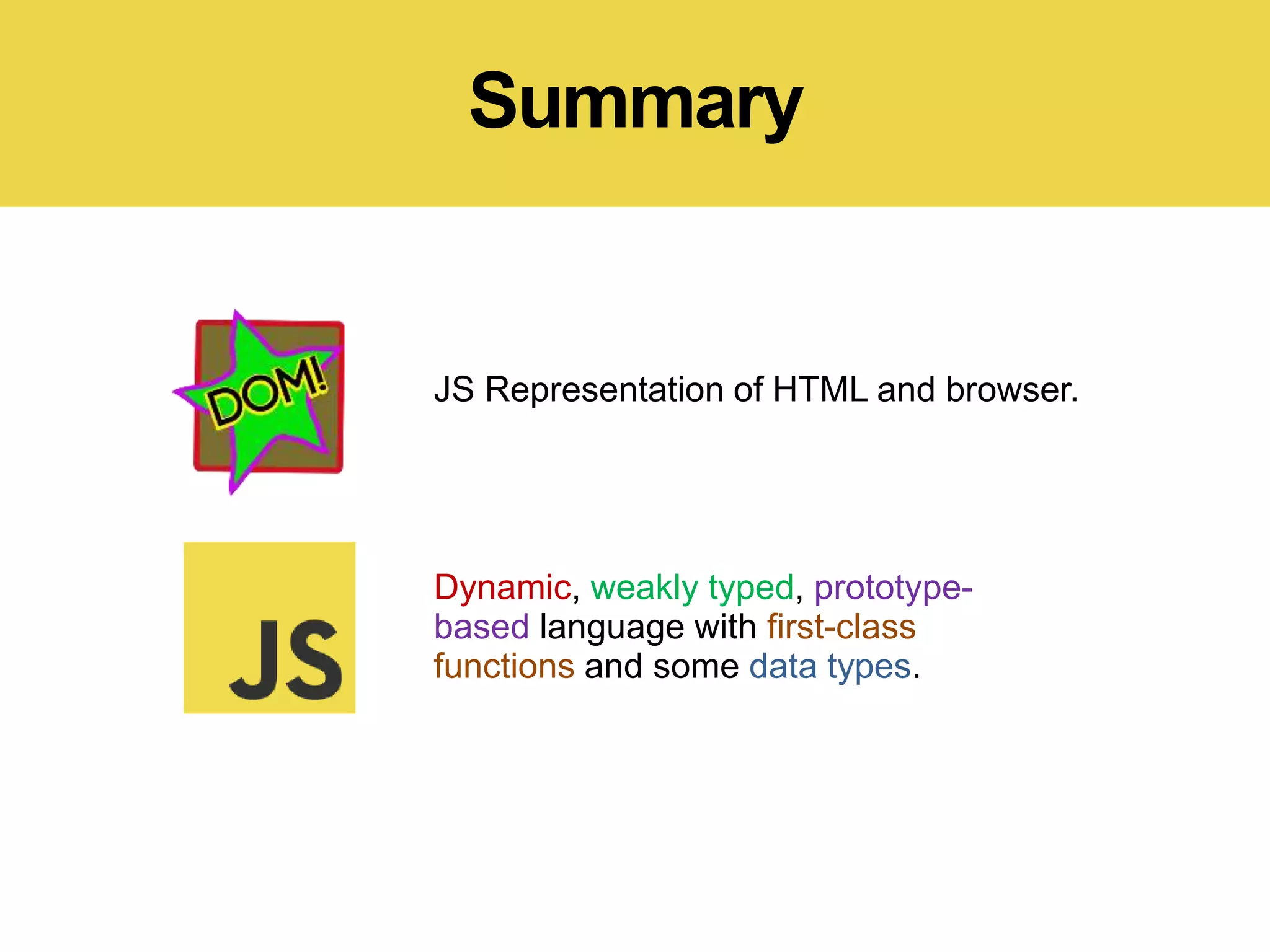 Summary

DOM!

JS Representation of HTML and browser.

JS

Dynamic, weakly typed, prototype-based language with first-class functions and some data types.